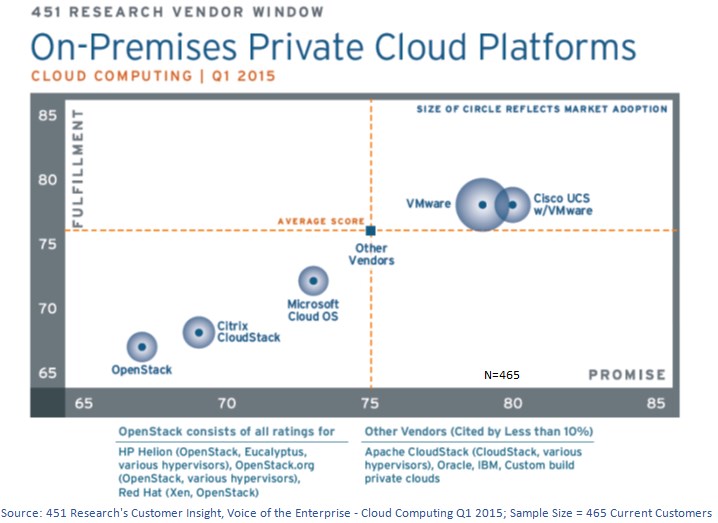 451 RESEARCH VENDOR WINDOW

On-Premises Private Cloud Platforms

CLOUD COMPUTING | Q1 2015

SIZE OF CIRCLE REFLECTS MARKET ADOPTION

FULFILLMENT

85
80
75
70
65

AVERAGE SCORE

VMware

Cisco UCS w/VMware

Other Vendors

Microsoft Cloud OS

Citrix CloudStack

OpenStack

N=465

PROMISE

65 70 75 80 85

OpenStack consists of all ratings for

HP Helion (OpenStack, Eucalyptus, various hypervisors), OpenStack.org (OpenStack, various hypervisors), Red Hat (Xen, OpenStack)

Other Vendors (Cited by Less than 10%)

Apache CloudStack (CloudStack, various hypervisors), Oracle, IBM, Custom build private clouds

Source: 451 Research's Customer Insight, Voice of the Enterprise - Cloud Computing Q1 2015; Sample Size = 465 Current Customers